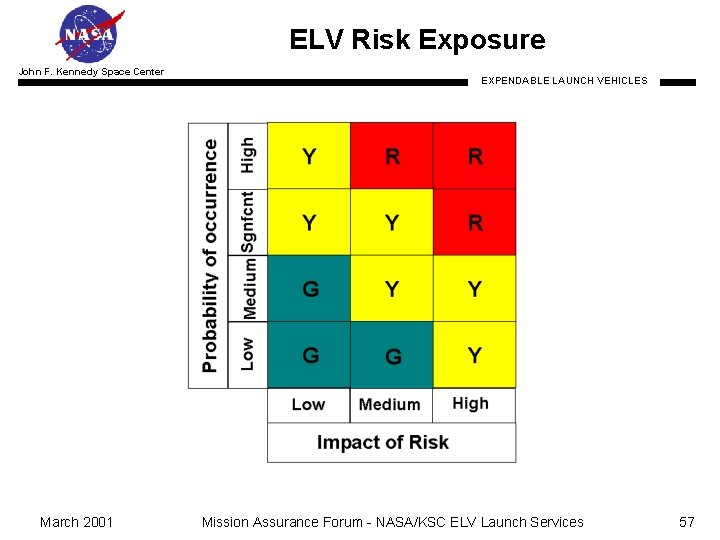 NASA

ELV Risk Exposure

John F. Kennedy Space Center

EXPENDABLE LAUNCH VEHICLES

| Probability of occurrence | | | | |
|---|---|---|---|---|
| | High | Y | R | R |
| | Sgnfcnt | Y | Y | R |
| | Medium | G | Y | Y |
| | Low | G | G | Y |
| | | Low | Medium | High |
| | | Impact of Risk | | |

March 2001

Mission Assurance Forum - NASA/KSC ELV Launch Services

57